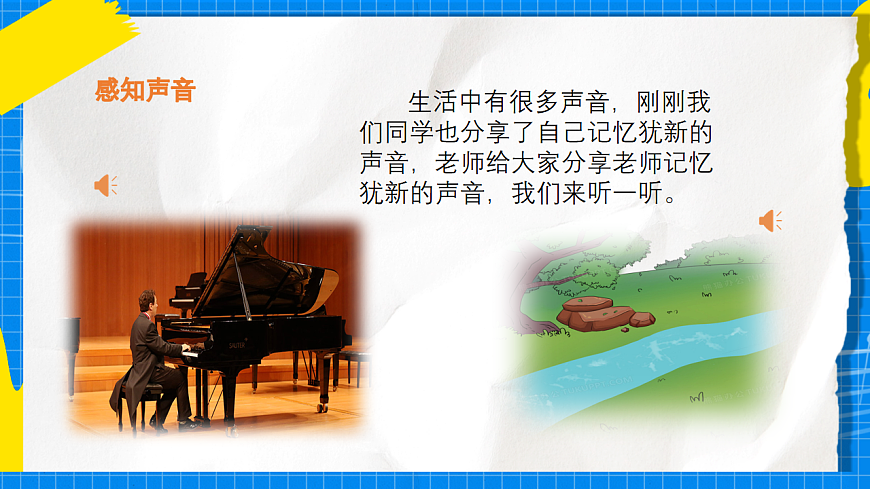 感知声音

生活中有很多声音，刚刚我们同学也分享了自己记忆犹新的声音，老师给大家分享老师记忆犹新的声音，我们来听一听。

SAUTER